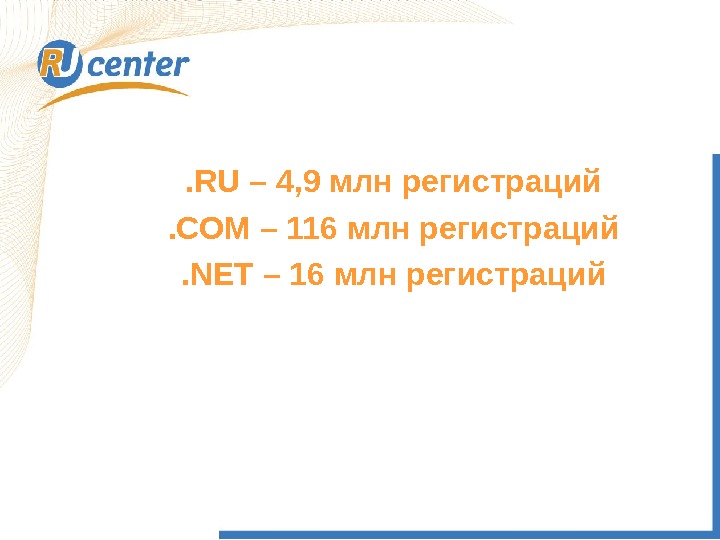 RU center

.RU – 4,9 млн регистраций
.COM – 116 млн регистраций
.NET – 16 млн регистраций